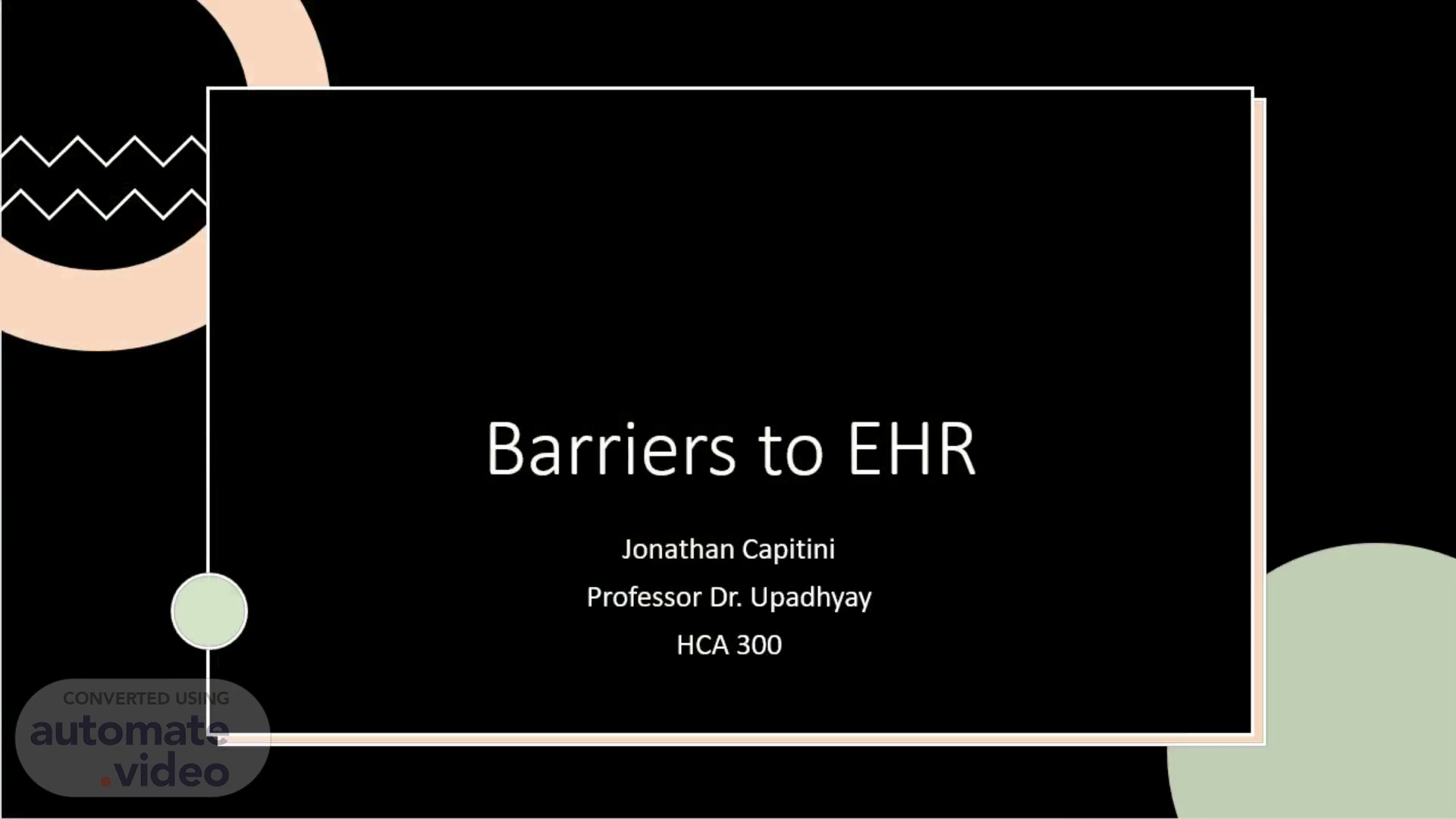 Barriers to EHR

Jonathan Capitini

Professor Dr. Upadhyay

HCA 300

CONVERTED USING
automate.video